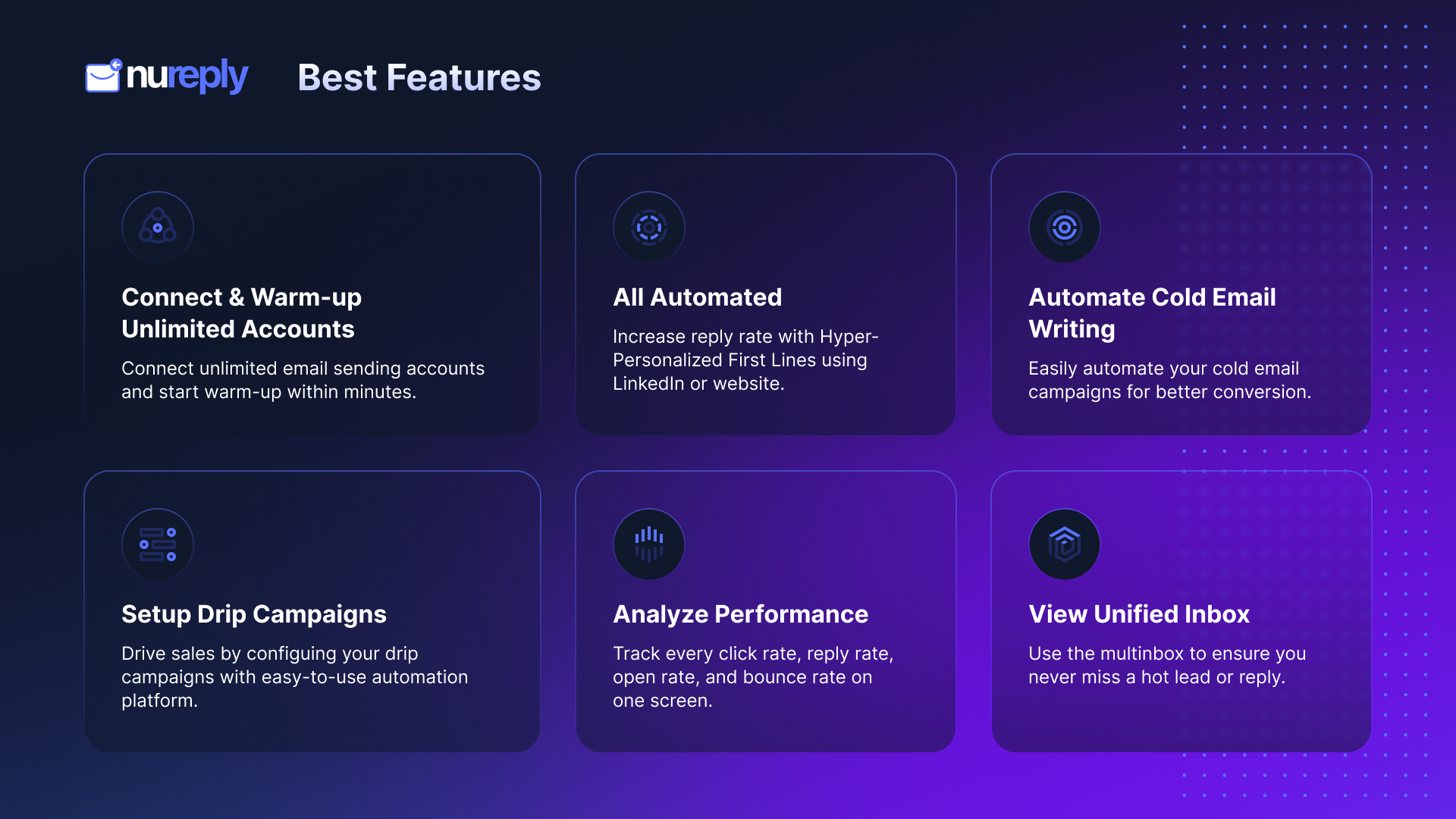 nureply

Best Features

Connect & Warm-up Unlimited Accounts

Connect unlimited email sending accounts and start warm-up within minutes.

All Automated

Increase reply rate with Hyper-Personalized First Lines using LinkedIn or website.

Automate Cold Email Writing

Easily automate your cold email campaigns for better conversion.

Setup Drip Campaigns

Drive sales by configuing your drip campaigns with easy-to-use automation platform.

Analyze Performance

Track every click rate, reply rate, open rate, and bounce rate on one screen.

View Unified Inbox

Use the multinbox to ensure you never miss a hot lead or reply.